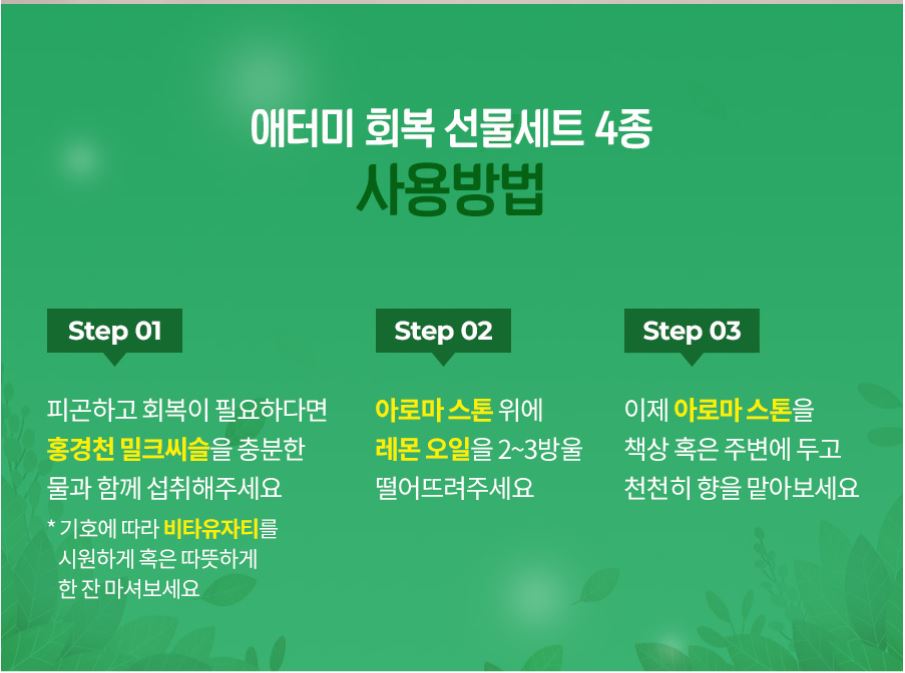 애터미 회복 선물세트 4종
사용방법

Step 01

피곤하고 회복이 필요하다면 홍경천 밀크씨슬을 충분한 물과 함께 섭취해주세요

* 기호에 따라 비타유자티를 시원하게 혹은 따뜻하게 한 잔 마셔보세요

Step 02

아로마 스톤 위에 레몬 오일을 2~3방울 떨어뜨려주세요

Step 03

이제 아로마 스톤을 책상 혹은 주변에 두고 천천히 향을 맡아보세요